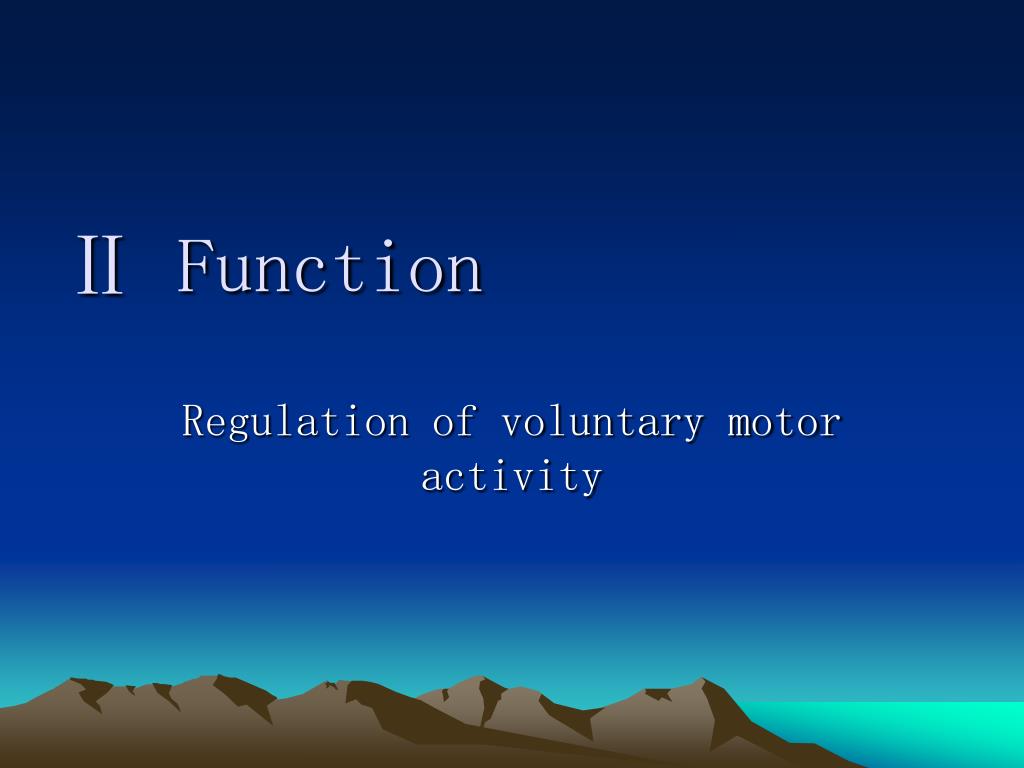 Ⅱ Function

Regulation of voluntary motor activity